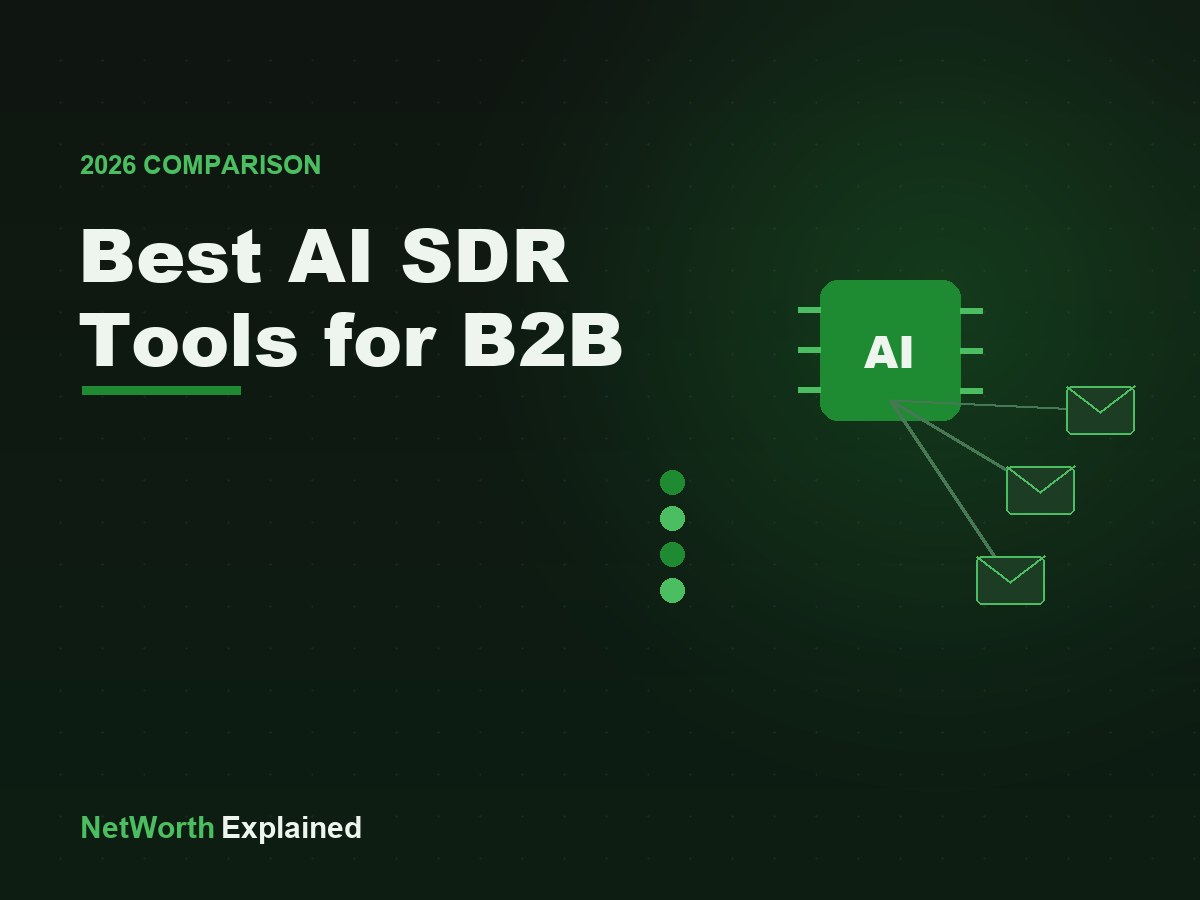 2026 COMPARISON

Best AI SDR Tools for B2B

AI

NetWorth Explained